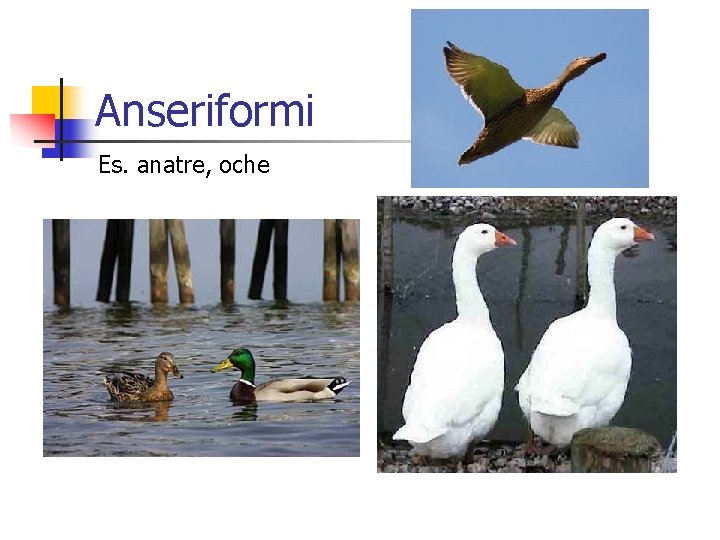 Anseriformi

Es. anatre, oche